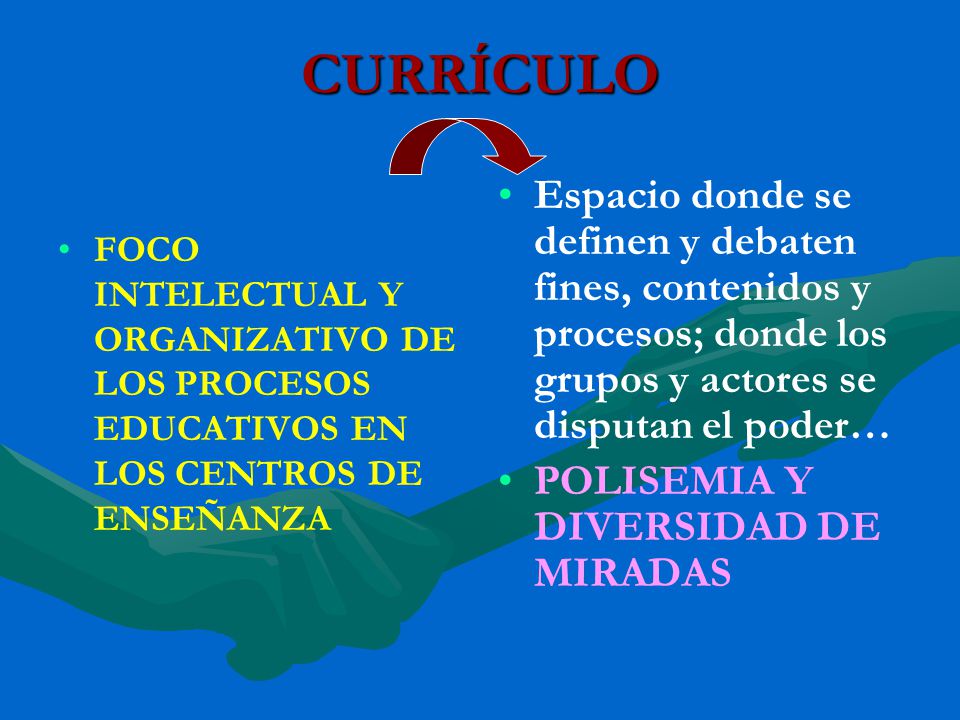 CURRÍCULO

• FOCO INTELECTUAL Y ORGANIZATIVO DE LOS PROCESOS EDUCATIVOS EN LOS CENTROS DE ENSEÑANZA

• Espacio donde se definen y debaten fines, contenidos y procesos; donde los grupos y actores se disputan el poder…

• POLISEMIA Y DIVERSIDAD DE MIRADAS